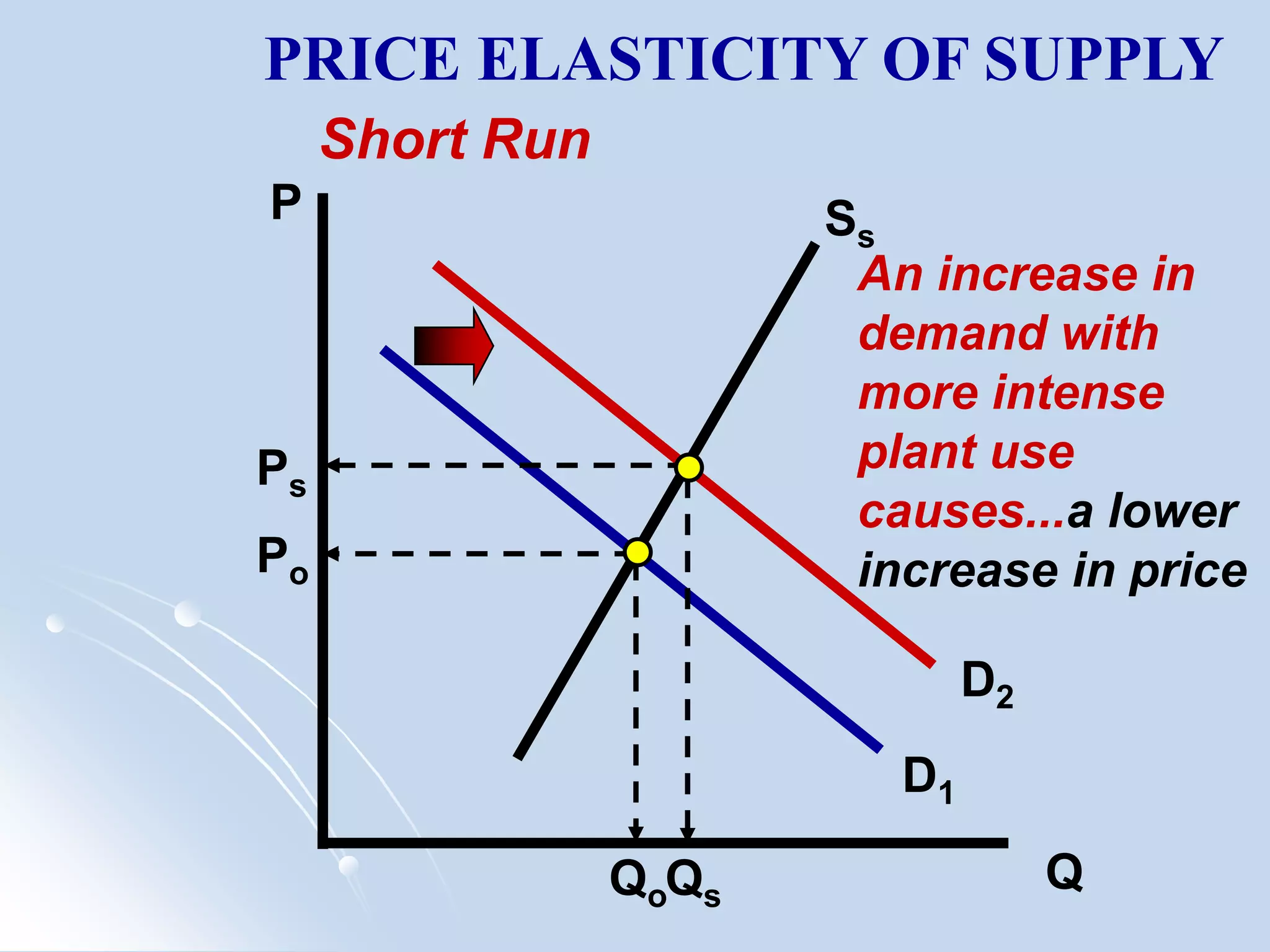 PRICE ELASTICITY OF SUPPLY

Short Run

P

$S_s$

An increase in demand with more intense plant use causes...a lower increase in price

$P_s$

$P_o$

$D_2$

$D_1$

$Q_o$ $Q_s$

Q